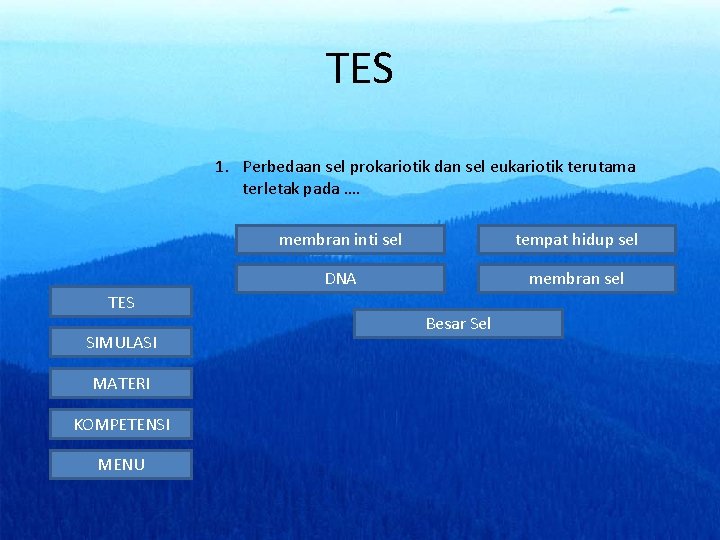 TES

1. Perbedaan sel prokariotik dan sel eukariotik terutama terletak pada ….

membran inti sel

tempat hidup sel

DNA

membran sel

Besar Sel

TES

SIMULASI

MATERI

KOMPETENSI

MENU